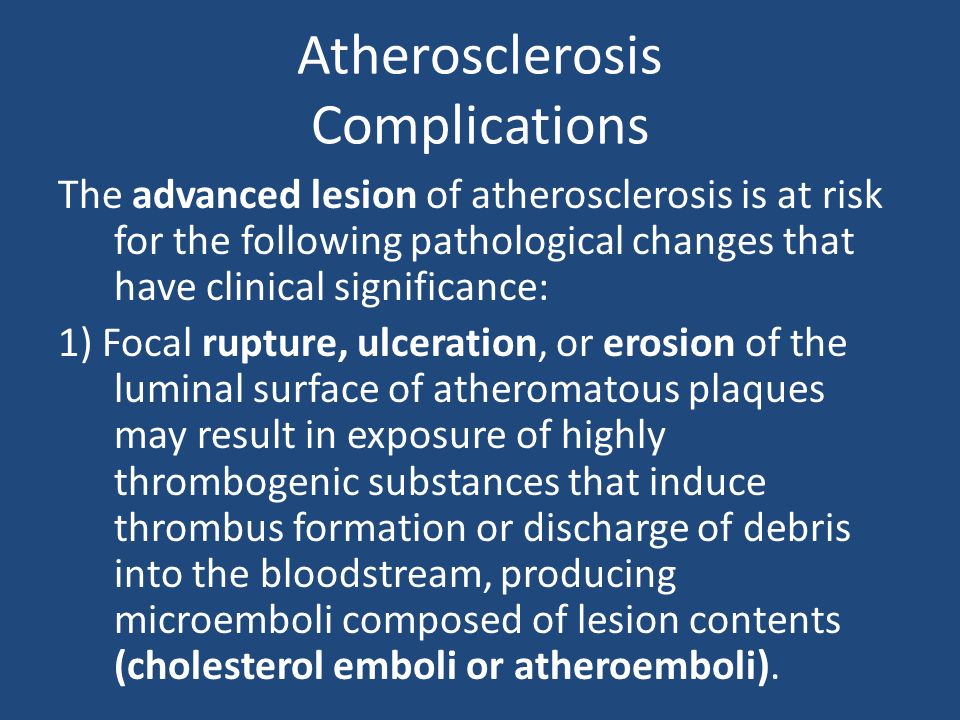 Atherosclerosis Complications

The advanced lesion of atherosclerosis is at risk for the following pathological changes that have clinical significance:

1) Focal rupture, ulceration, or erosion of the luminal surface of atheromatous plaques may result in exposure of highly thrombogenic substances that induce thrombus formation or discharge of debris into the bloodstream, producing microemboli composed of lesion contents (cholesterol emboli or atheroemboli).